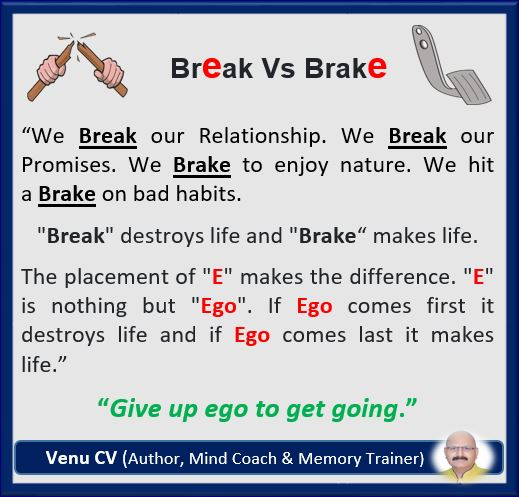 Break Vs Brake

“We Break our Relationship. We Break our Promises. We Brake to enjoy nature. We hit a Brake on bad habits.

"Break" destroys life and "Brake“ makes life.

The placement of "E" makes the difference. "E" is nothing but "Ego". If Ego comes first it destroys life and if Ego comes last it makes life.”

“Give up ego to get going.”

Venu CV (Author, Mind Coach & Memory Trainer)